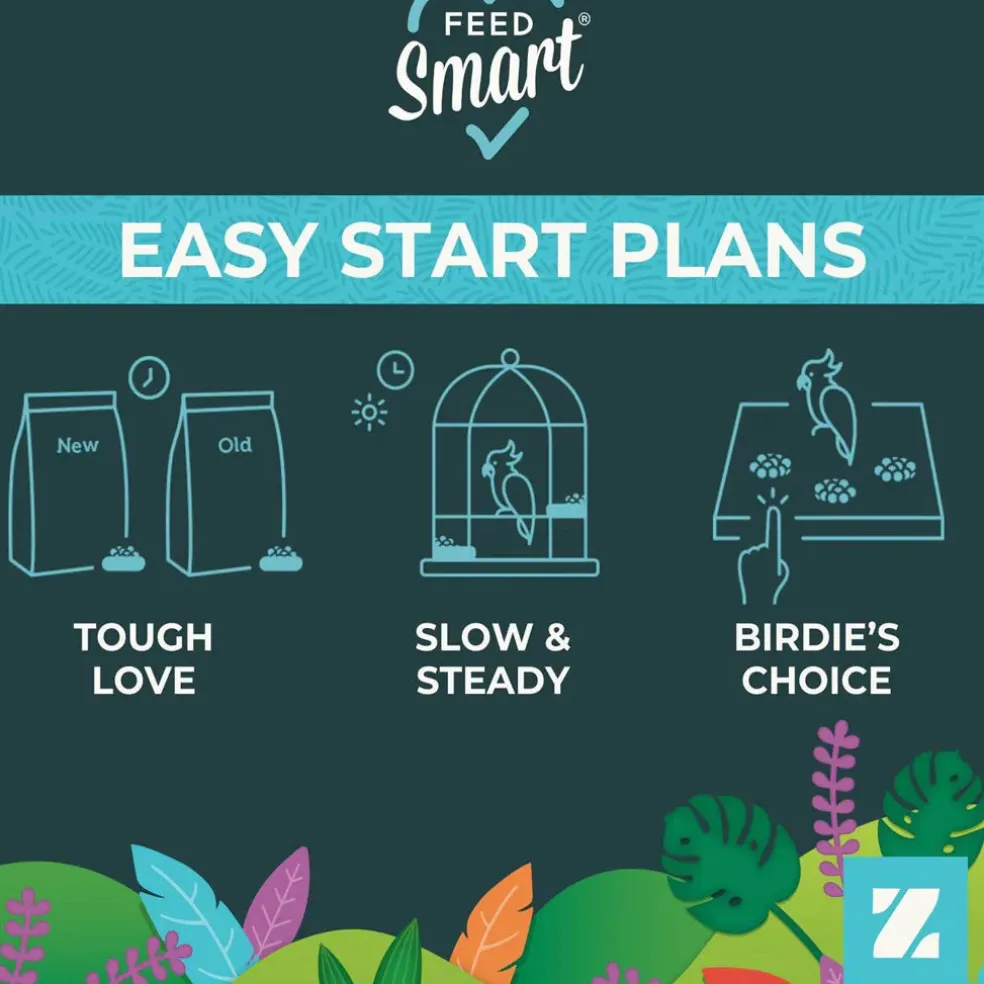 FEED
Smart®

EASY START PLANS

New

Old

TOUGH LOVE

SLOW & STEADY

BIRDIE'S CHOICE

Z